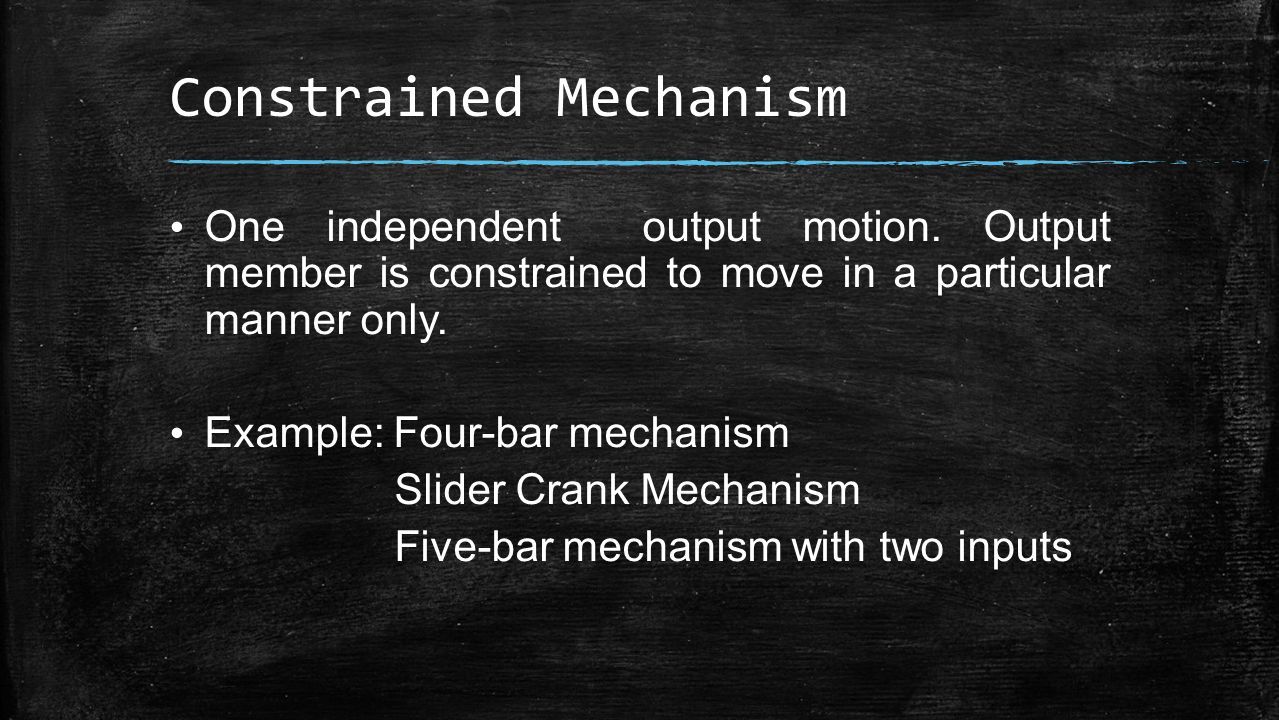 Constrained Mechanism

• One independent output motion. Output member is constrained to move in a particular manner only.

• Example: Four-bar mechanism
Slider Crank Mechanism
Five-bar mechanism with two inputs